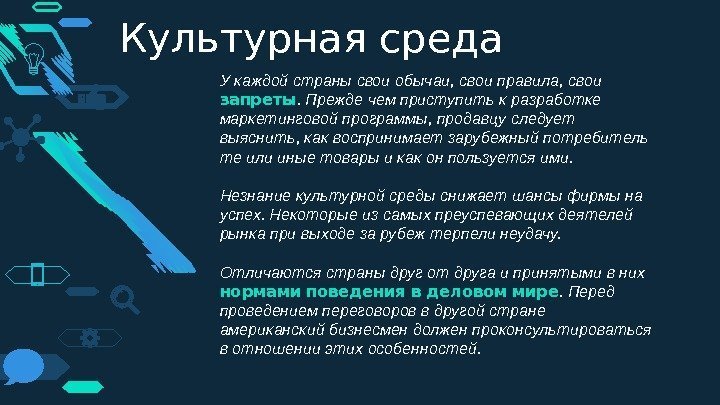 Культурная среда

У каждой страны свои обычаи, свои правила, свои запреты. Прежде чем приступить к разработке маркетинговой программы, продавцу следует выяснить, как воспринимает зарубежный потребитель те или иные товары и как он пользуется ими.

Незнание культурной среды снижает шансы фирмы на успех. Некоторые из самых преуспевающих деятелей рынка при выходе за рубеж терпели неудачу.

Отличаются страны друг от друга и принятыми в них нормами поведения в деловом мире. Перед проведением переговоров в другой стране американский бизнесмен должен проконсультироваться в отношении этих особенностей.